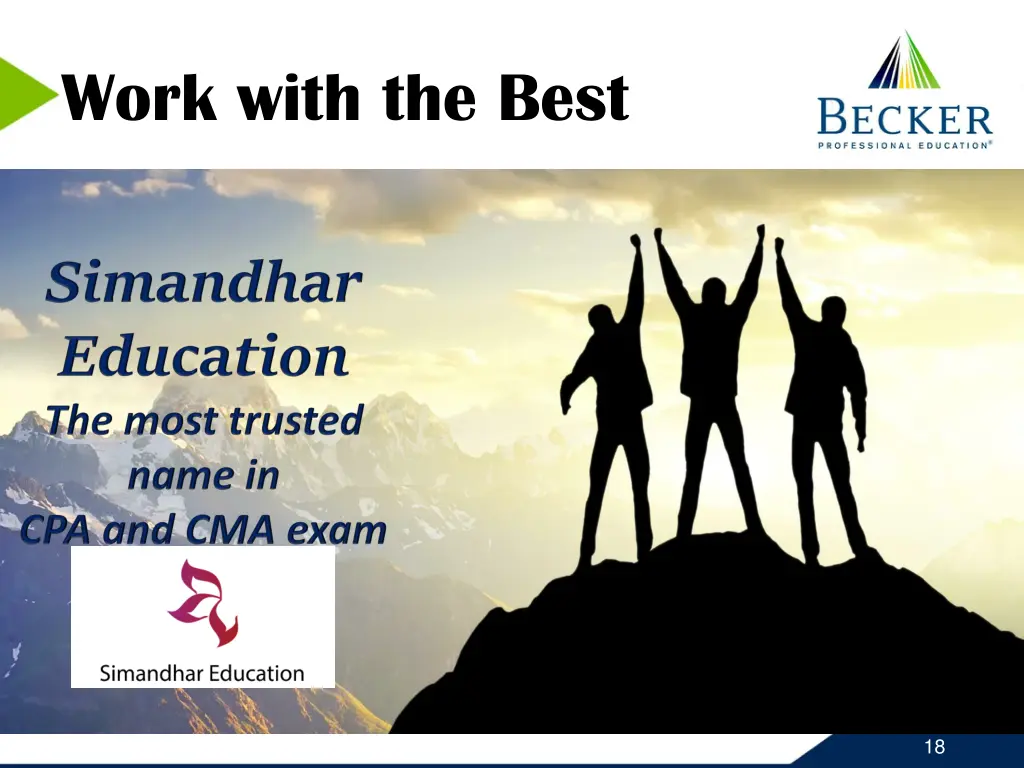 Work with the Best

BECKER
PROFESSIONAL EDUCATION®

Simandhar Education
The most trusted name in CPA and CMA exam

Simandhar Education

18